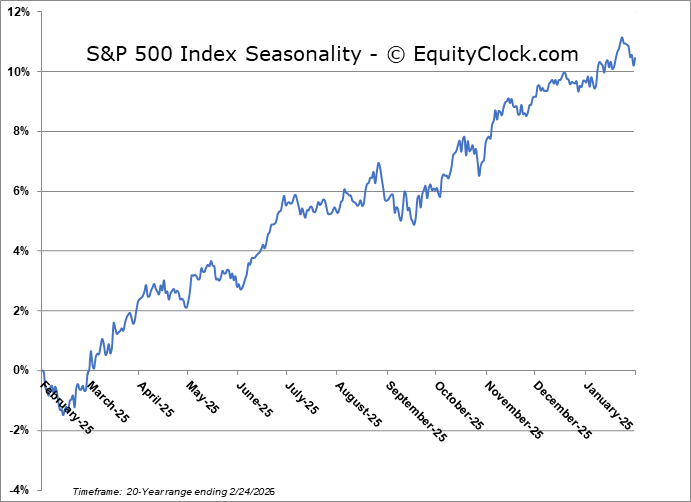 S&P 500 Index Seasonality - © EquityClock.com

12%
10%
8%
6%
4%
2%
0%
-2%
-4%

February-25
March-25
April-25
May-25
June-25
July-25
August-25
September-25
October-25
November-25
December-25
January-25

Timeframe: 20-Year range ending 2/24/2026